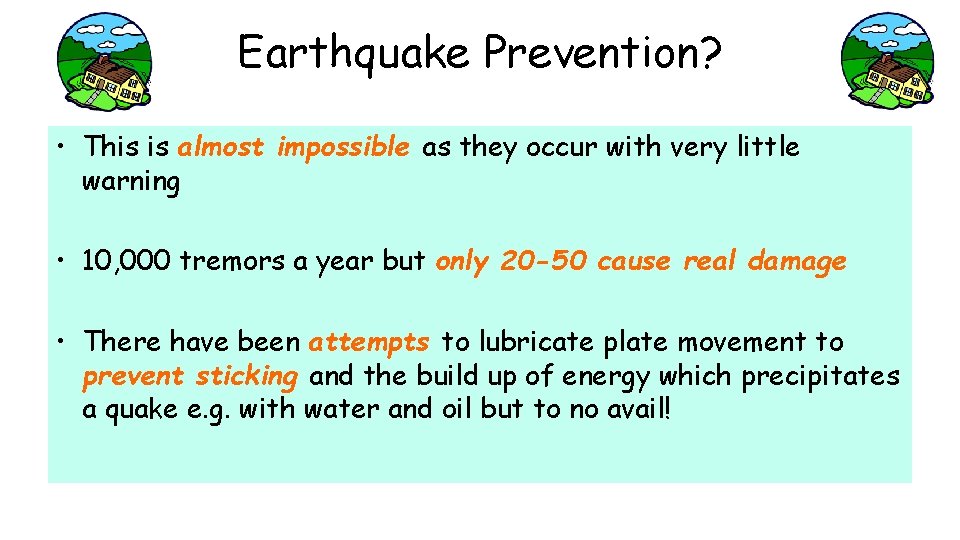 Earthquake Prevention?

• This is almost impossible as they occur with very little warning

• 10,000 tremors a year but only 20-50 cause real damage

• There have been attempts to lubricate plate movement to prevent sticking and the build up of energy which precipitates a quake e.g. with water and oil but to no avail!